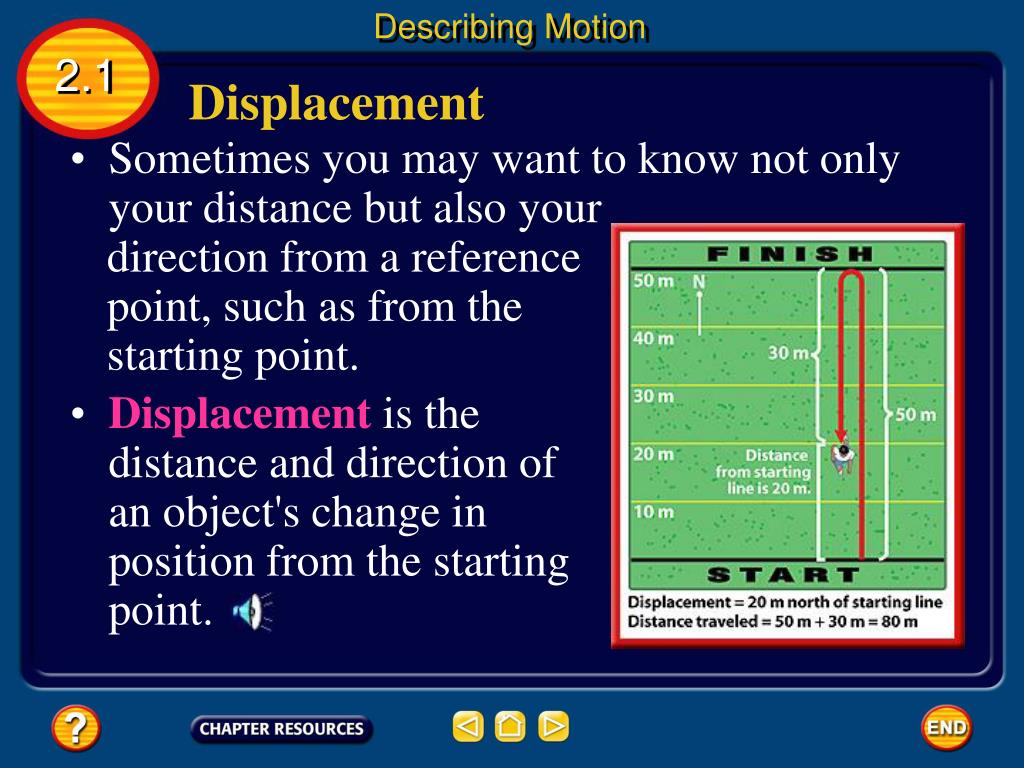 Describing Motion

2.1

Displacement

• Sometimes you may want to know not only your distance but also your direction from a reference point, such as from the starting point.

• Displacement is the distance and direction of an object's change in position from the starting point.

FINISH

50 m

N

40 m

30 m

30 m

50 m

20 m

Distance from starting line is 20 m.

10 m

START

Displacement = 20 m north of starting line
Distance traveled = 50 m + 30 m = 80 m

?

CHAPTER RESOURCES

END